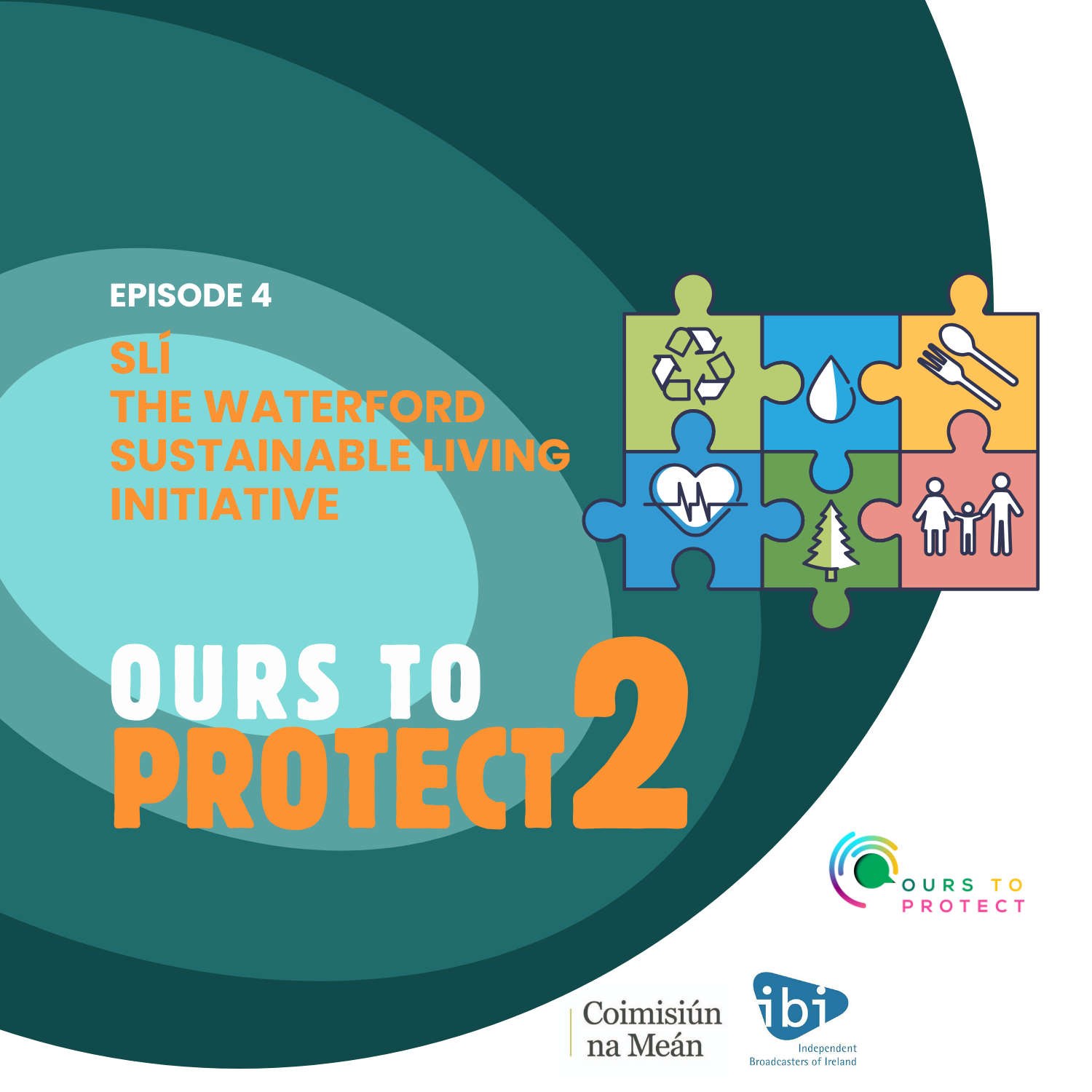 EPISODE 4

SLÍ
THE WATERFORD SUSTAINABLE LIVING INITIATIVE

OURS TO
PROTECT 2

OURS TO
PROTECT

Coimisiún na Meán

ibi
Independent Broadcasters of Ireland